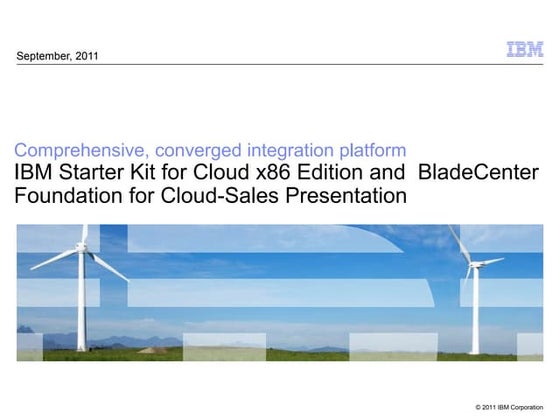 September, 2011

IBM

Comprehensive, converged integration platform
IBM Starter Kit for Cloud x86 Edition and BladeCenter Foundation for Cloud-Sales Presentation

© 2011 IBM Corporation